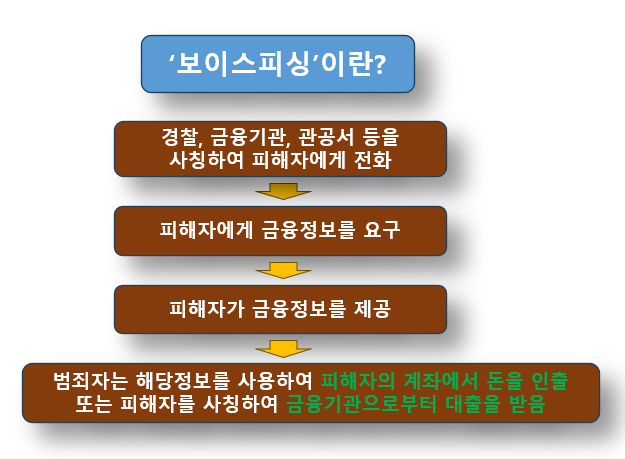 ‘보이스피싱’이란?

경찰, 금융기관, 관공서 등을 사칭하여 피해자에게 전화

피해자에게 금융정보를 요구

피해자가 금융정보를 제공

범죄자는 해당정보를 사용하여 피해자의 계좌에서 돈을 인출 또는 피해자를 사칭하여 금융기관으로부터 대출을 받음